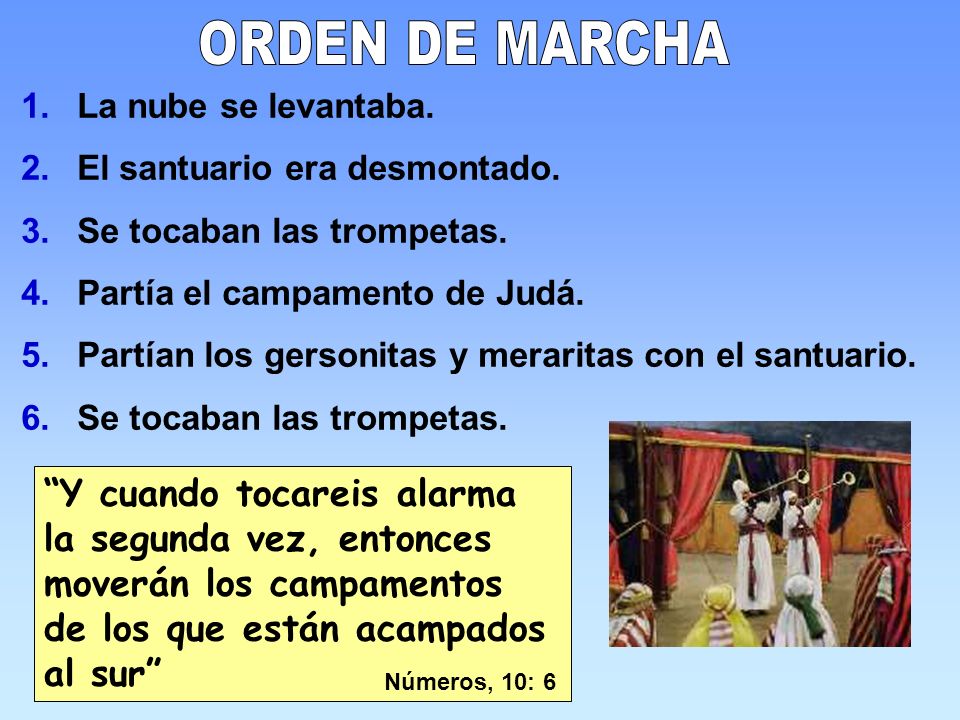 ORDEN DE MARCHA

1. La nube se levantaba.

2. El santuario era desmontado.

3. Se tocaban las trompetas.

4. Partía el campamento de Judá.

5. Partían los gersonitas y meraritas con el santuario.

6. Se tocaban las trompetas.

“Y cuando tocareis alarma la segunda vez, entonces moverán los campamentos de los que están acampados al sur”

Números, 10: 6